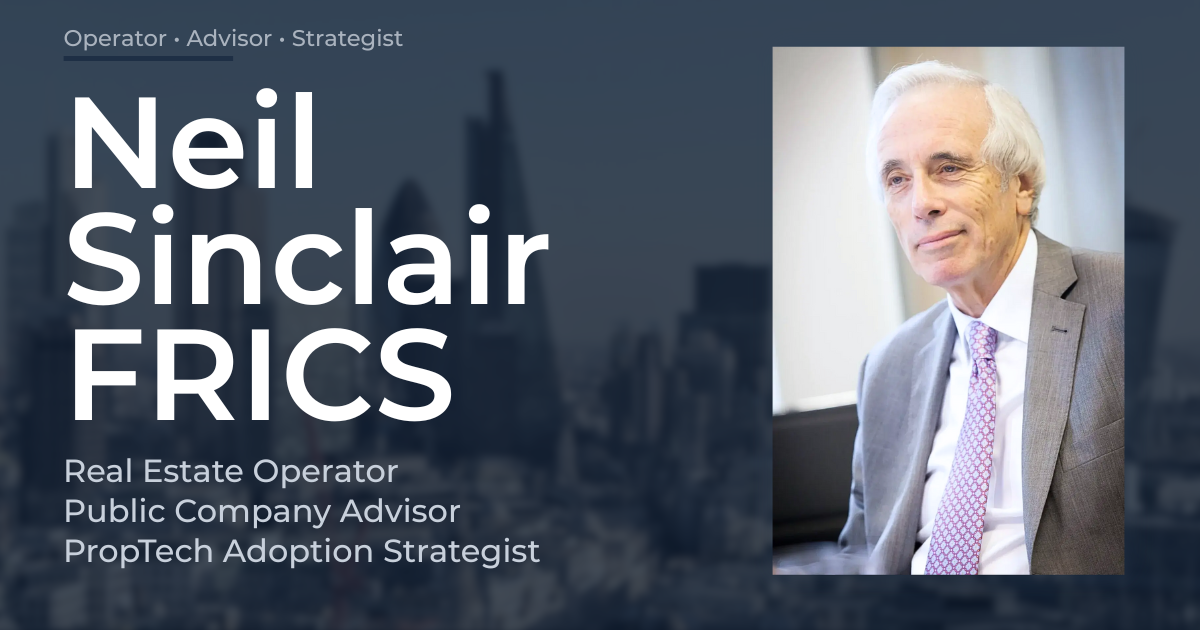 Operator • Advisor • Strategist

Neil Sinclair FRICS

Real Estate Operator
Public Company Advisor
PropTech Adoption Strategist